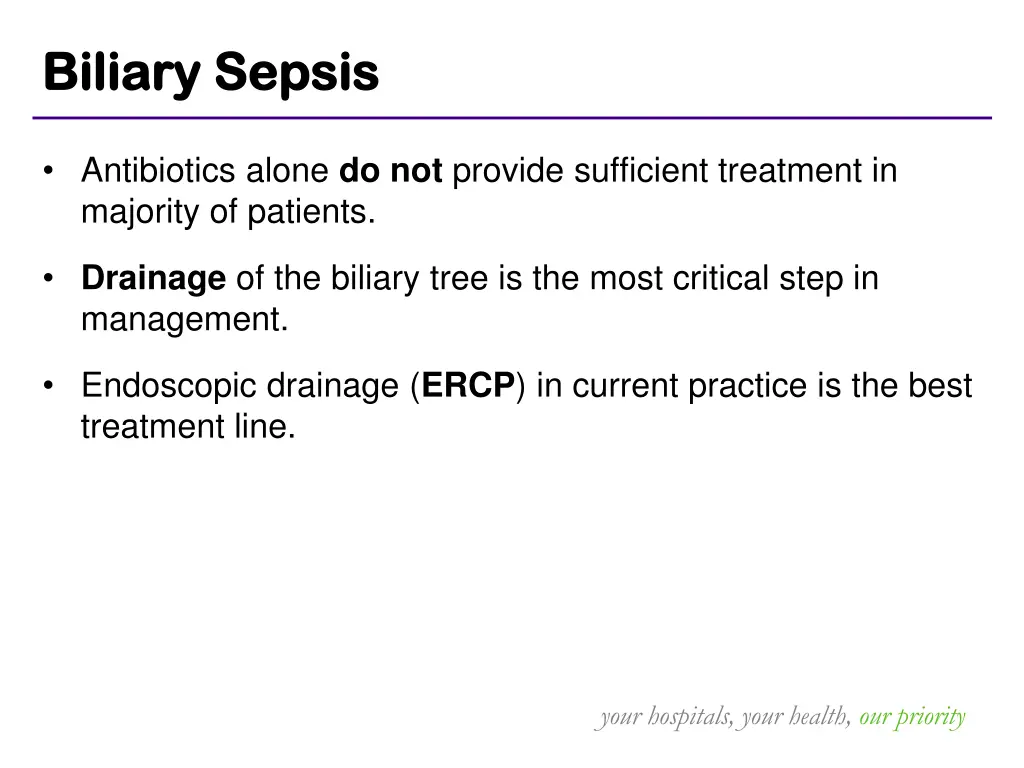 Biliary Sepsis

• Antibiotics alone do not provide sufficient treatment in majority of patients.

• Drainage of the biliary tree is the most critical step in management.

• Endoscopic drainage (ERCP) in current practice is the best treatment line.

your hospitals, your health, our priority